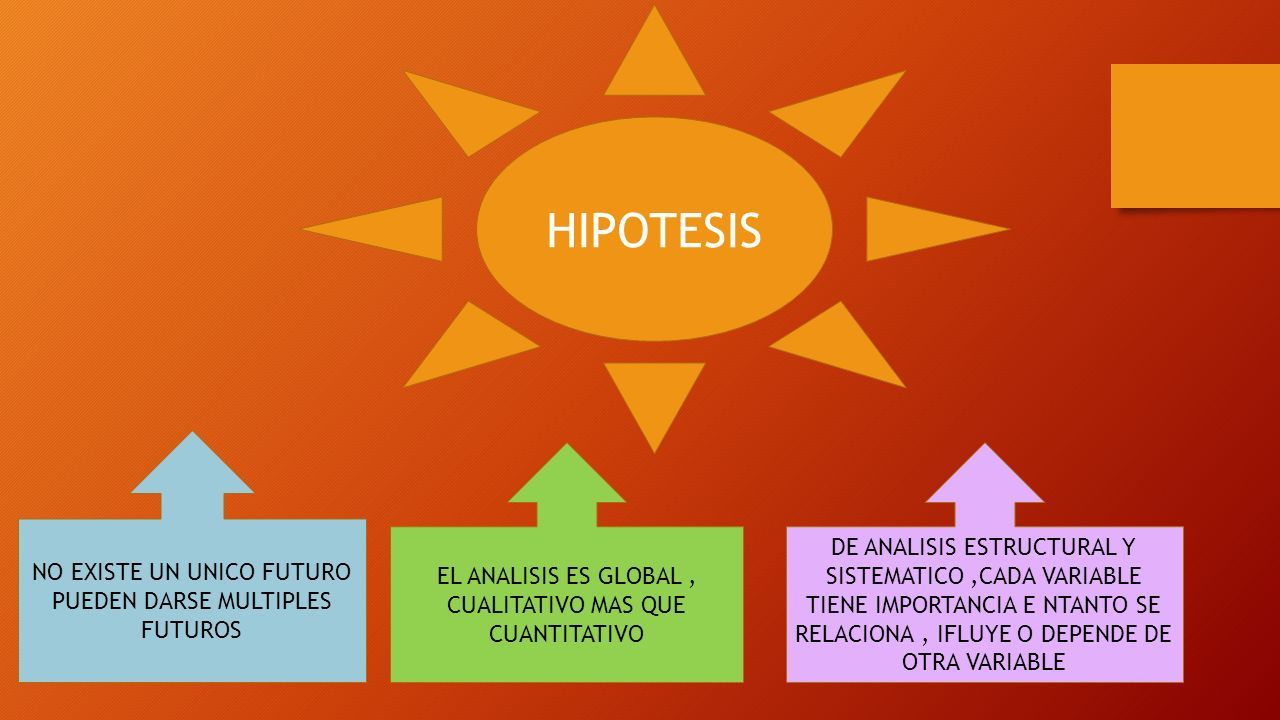 HIPOTESIS

NO EXISTE UN UNICO FUTURO PUEDEN DARSE MULTIPLES FUTUROS

EL ANALISIS ES GLOBAL , CUALITATIVO MAS QUE CUANTITATIVO

DE ANALISIS ESTRUCTURAL Y SISTEMATICO ,CADA VARIABLE TIENE IMPORTANCIA E NTANTO SE RELACIONA , IFLUYE O DEPENDE DE OTRA VARIABLE